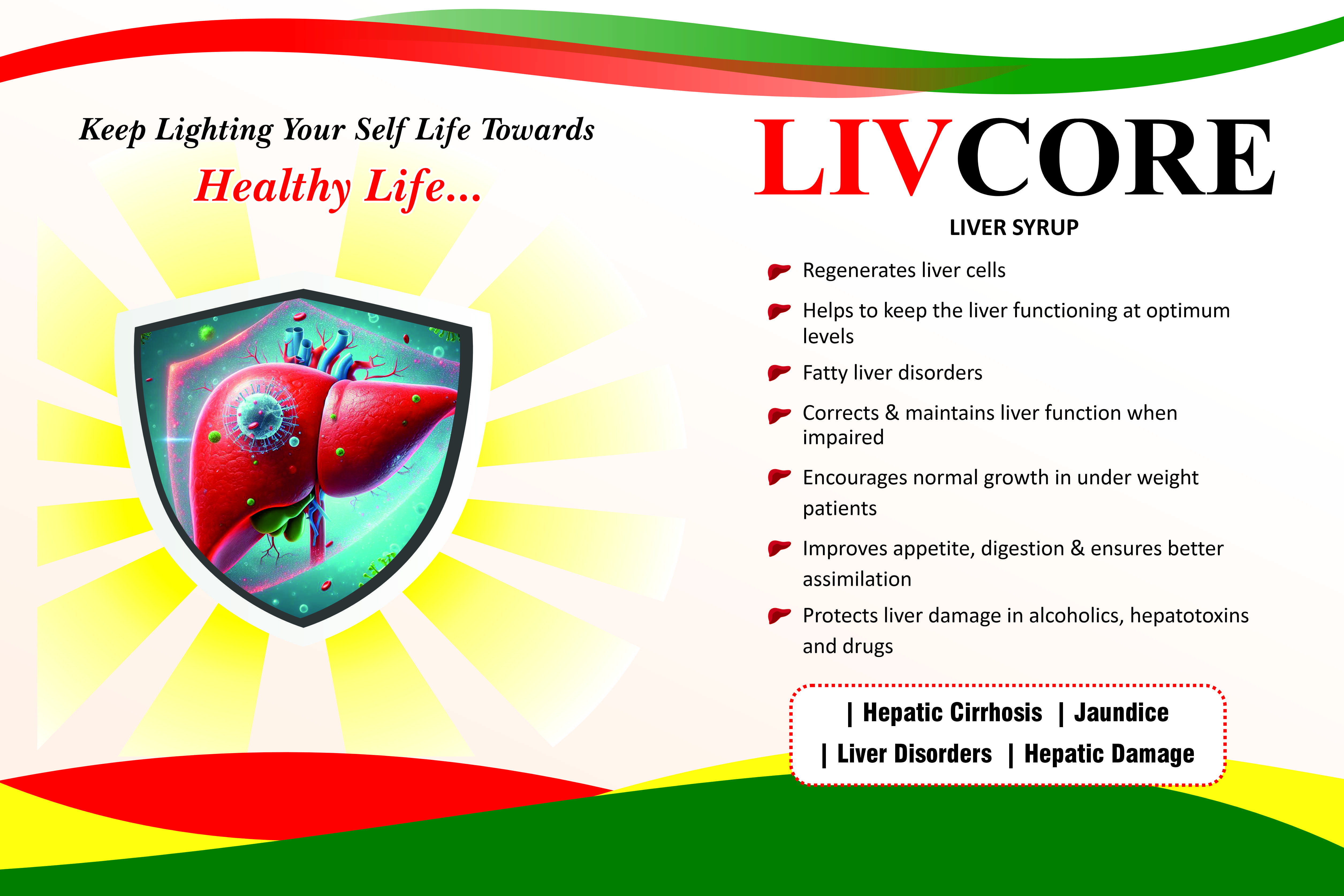 Keep Lighting Your Self Life Towards
Healthy Life...

LIVCORE
LIVER SYRUP

Regenerates liver cells

Helps to keep the liver functioning at optimum levels

Fatty liver disorders

Corrects & maintains liver function when impaired

Encourages normal growth in under weight patients

Improves appetite, digestion & ensures better assimilation

Protects liver damage in alcoholics, hepatotoxins and drugs

| Hepatic Cirrhosis | Jaundice
| Liver Disorders | Hepatic Damage